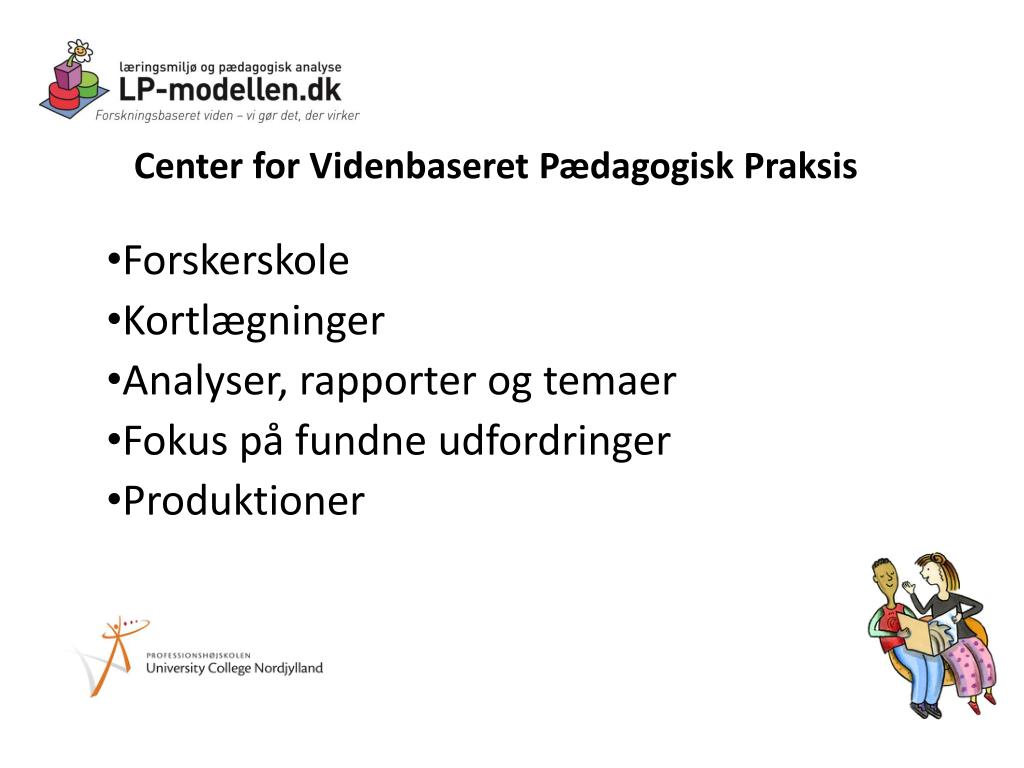 læringsmiljø og pædagogisk analyse
LP-modellen.dk
Forskningsbaseret viden – vi gør det, der virker

Center for Videnbaseret Pædagogisk Praksis

•Forskerskole
•Kortlægninger
•Analyser, rapporter og temaer
•Fokus på fundne udfordringer
•Produktioner

PROFESSIONSHØJSKOLEN
University College Nordjylland